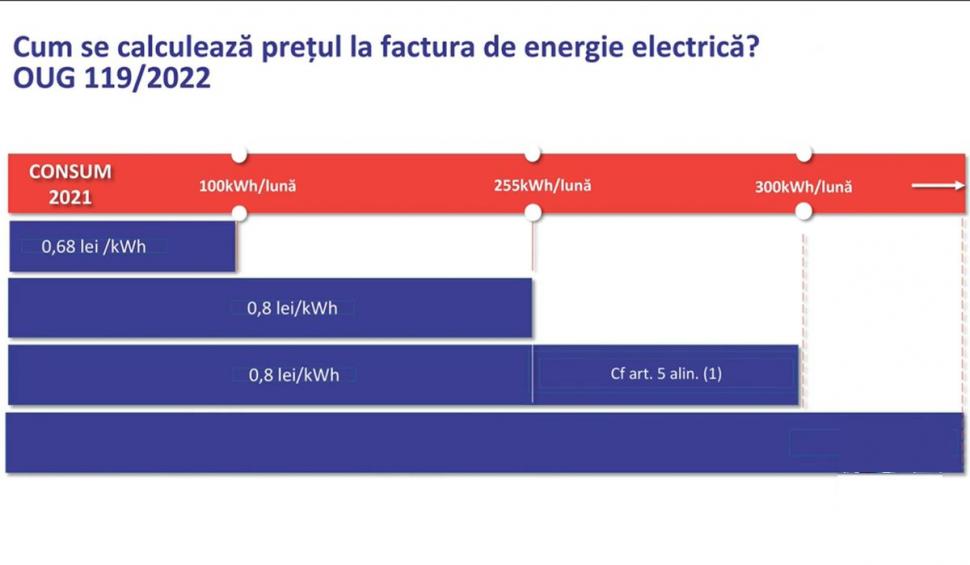 Cum se calculează prețul la factura de energie electrică?
OUG 119/2022

CONSUM 2021

100kWh/lună

255kWh/lună

300kWh/lună

0,68 lei /kWh

0,8 lei/kWh

0,8 lei/kWh

Cf art. 5 alin. (1)